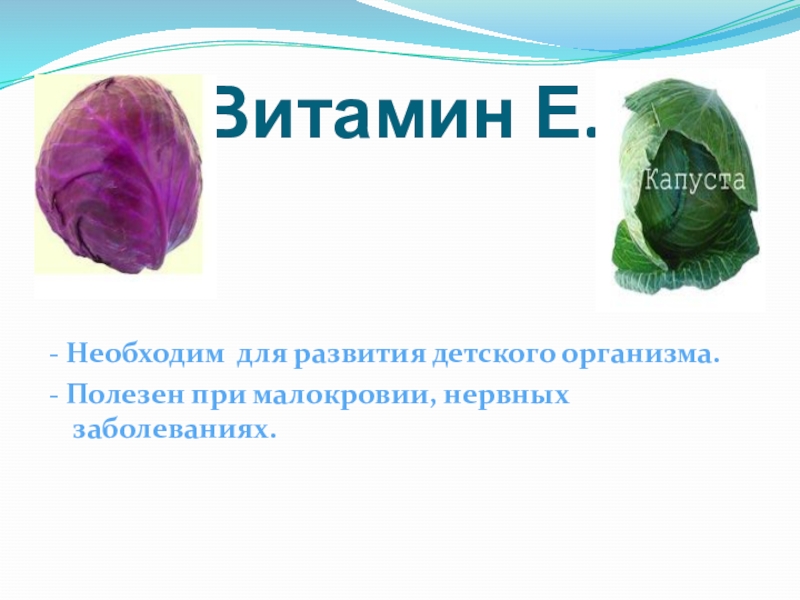 Витамин Е.

Капуста

- Необходим для развития детского организма.

- Полезен при малокровии, нервных заболеваниях.